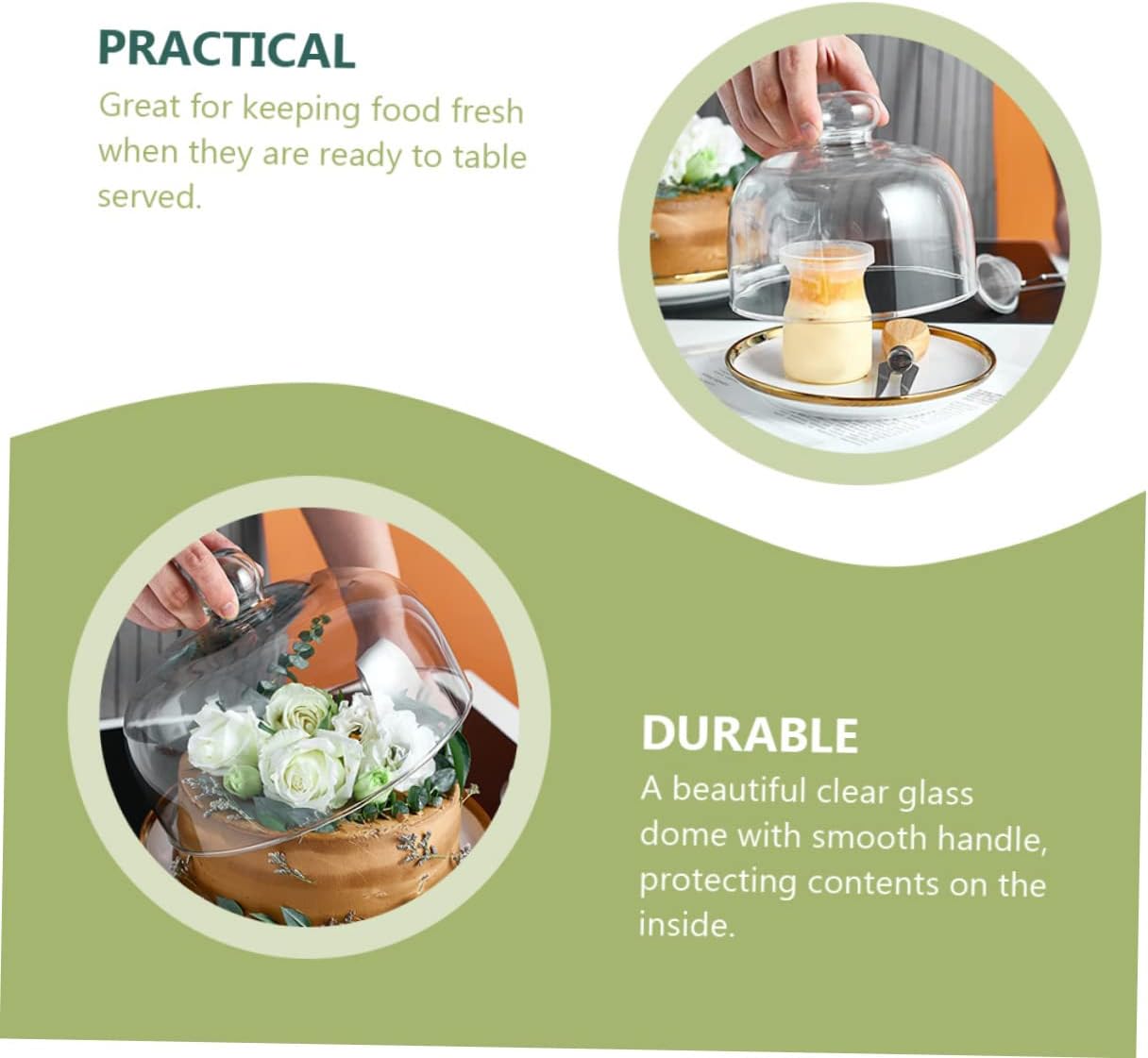 PRACTICAL
Great for keeping food fresh when they are ready to table served.

DURABLE
A beautiful clear glass dome with smooth handle, protecting contents on the inside.